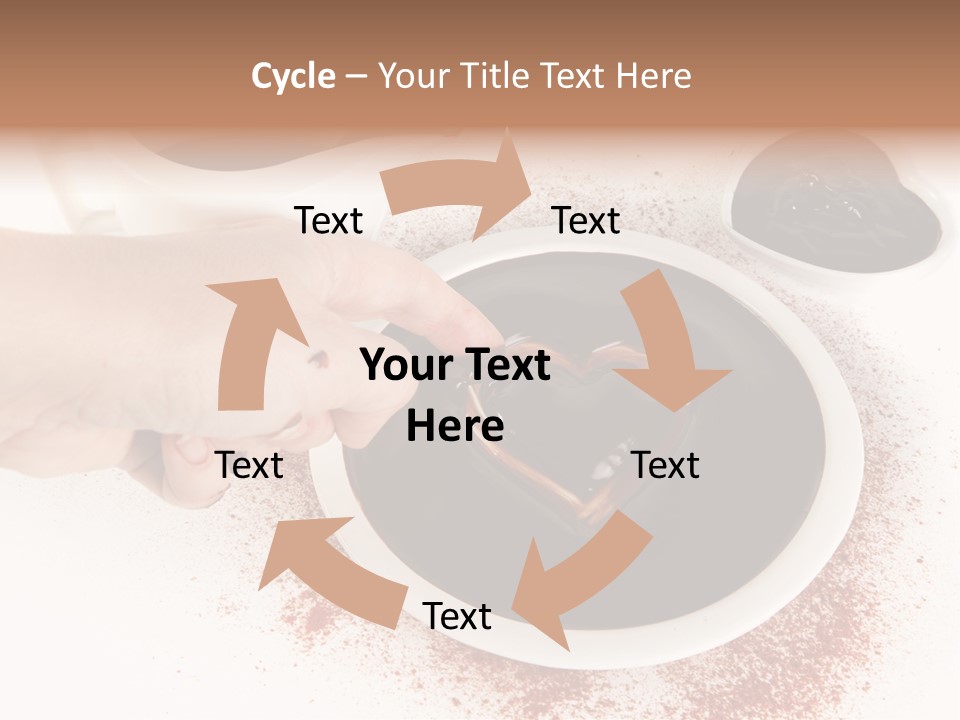 Cycle – Your Title Text Here

Text

Text

Your Text Here

Text

Text

Text